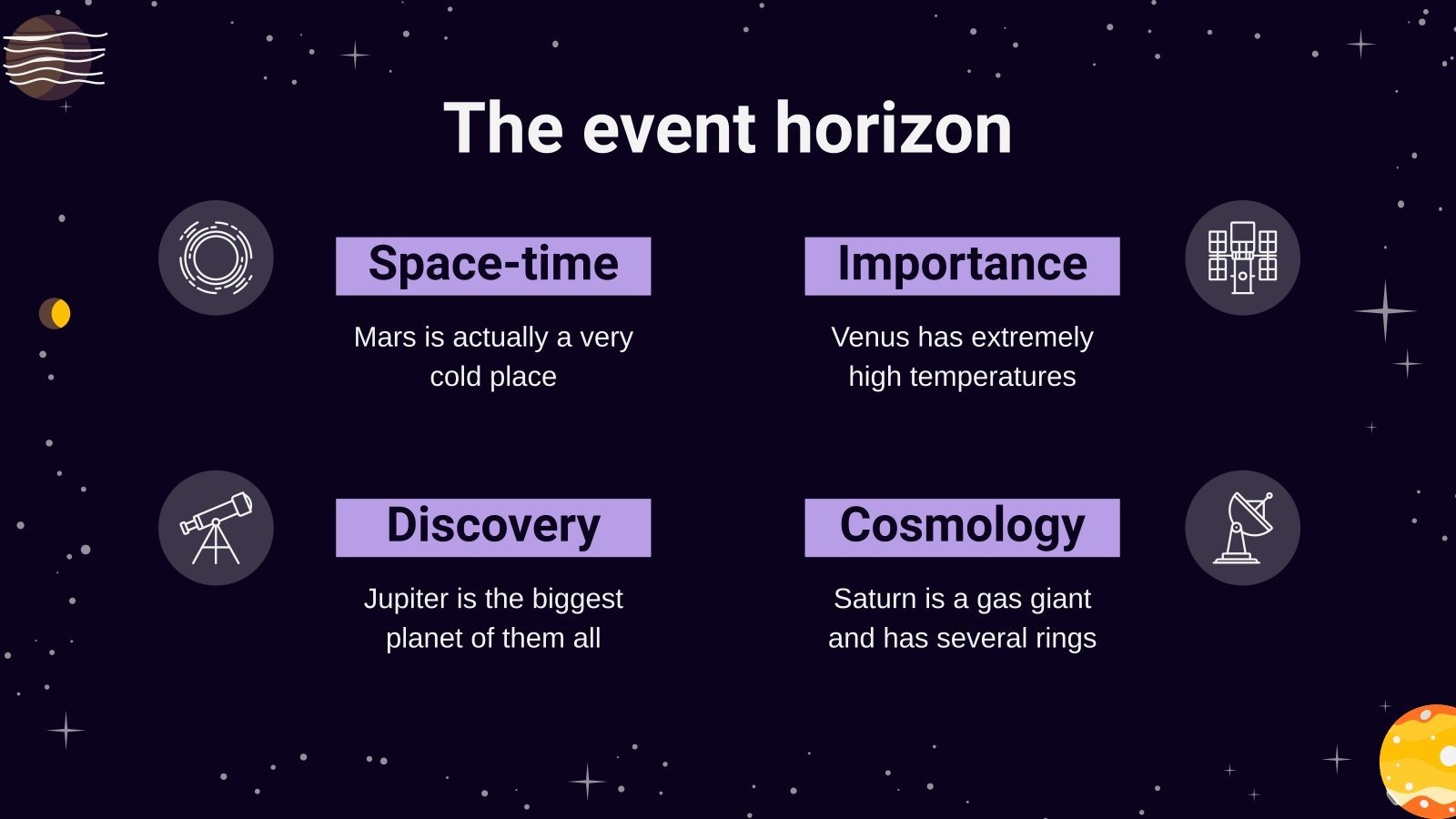 The event horizon

Space-time

Mars is actually a very cold place

Importance

Venus has extremely high temperatures

Discovery

Jupiter is the biggest planet of them all

Cosmology

Saturn is a gas giant and has several rings